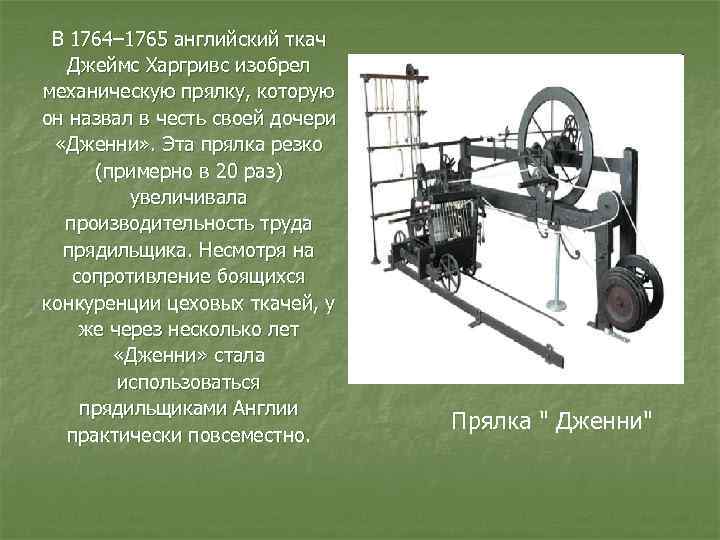 В 1764–1765 английский ткач Джеймс Харгривс изобрел механическую прялку, которую он назвал в честь своей дочери «Дженни». Эта прялка резко (примерно в 20 раз) увеличивала производительность труда прядильщика. Несмотря на сопротивление боящихся конкуренции цеховых ткачей, у же через несколько лет «Дженни» стала использоваться прядильщиками Англии практически повсеместно.

Прялка " Дженни"